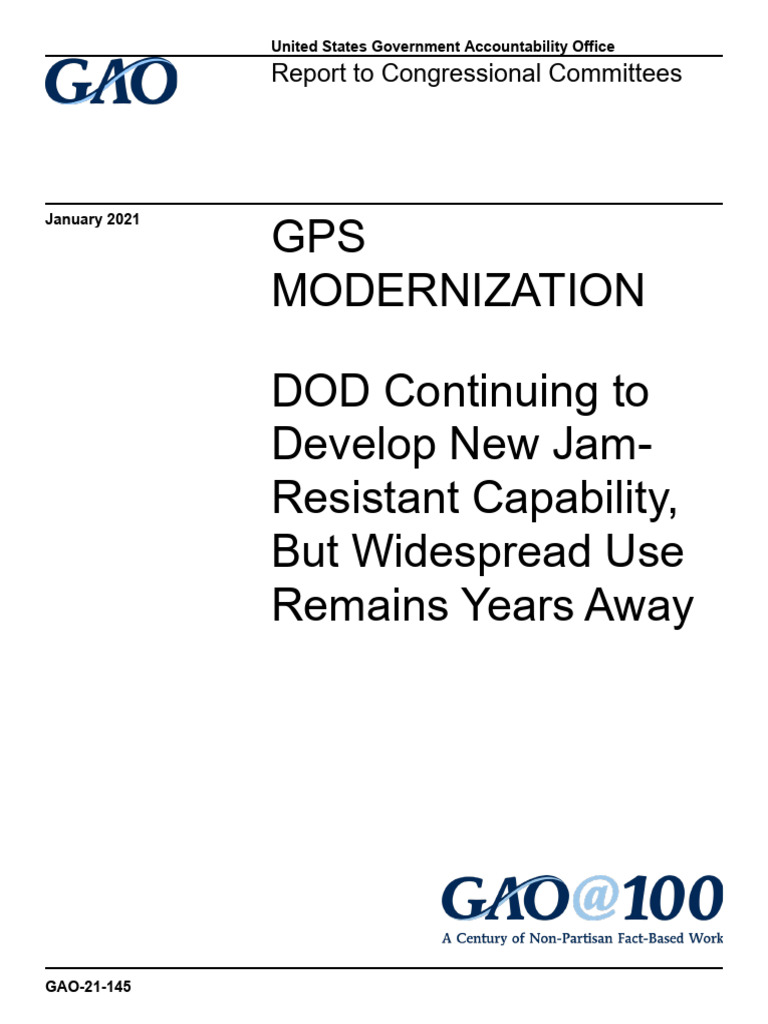 GAO

United States Government Accountability Office
Report to Congressional Committees

January 2021

GPS MODERNIZATION

DOD Continuing to Develop New Jam-Resistant Capability, But Widespread Use Remains Years Away

GAO@100
A Century of Non-Partisan Fact-Based Work

GAO-21-145